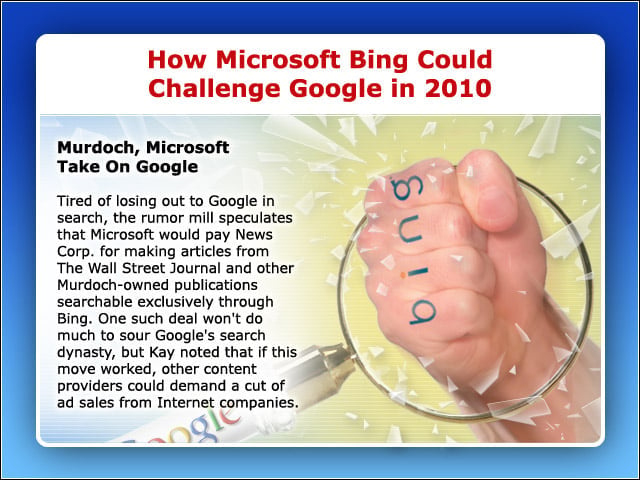 How Microsoft Bing Could Challenge Google in 2010

Murdoch, Microsoft Take On Google

Tired of losing out to Google in search, the rumor mill speculates that Microsoft would pay News Corp. for making articles from The Wall Street Journal and other Murdoch-owned publications searchable exclusively through Bing. One such deal won't do much to sour Google's search dynasty, but Kay noted that if this move worked, other content providers could demand a cut of ad sales from Internet companies.

bing

Google